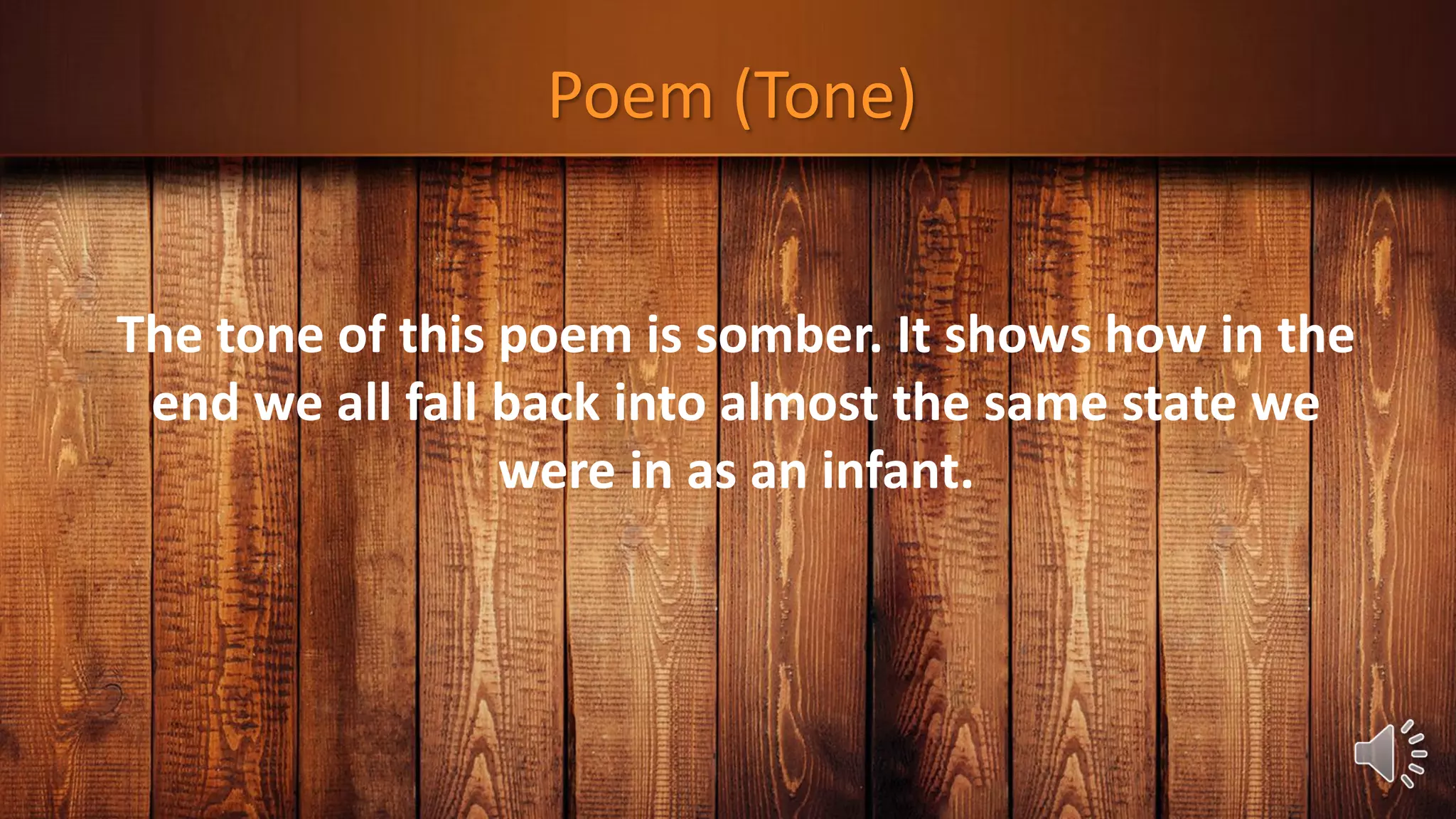 Poem (Tone)

The tone of this poem is somber. It shows how in the end we all fall back into almost the same state we were in as an infant.